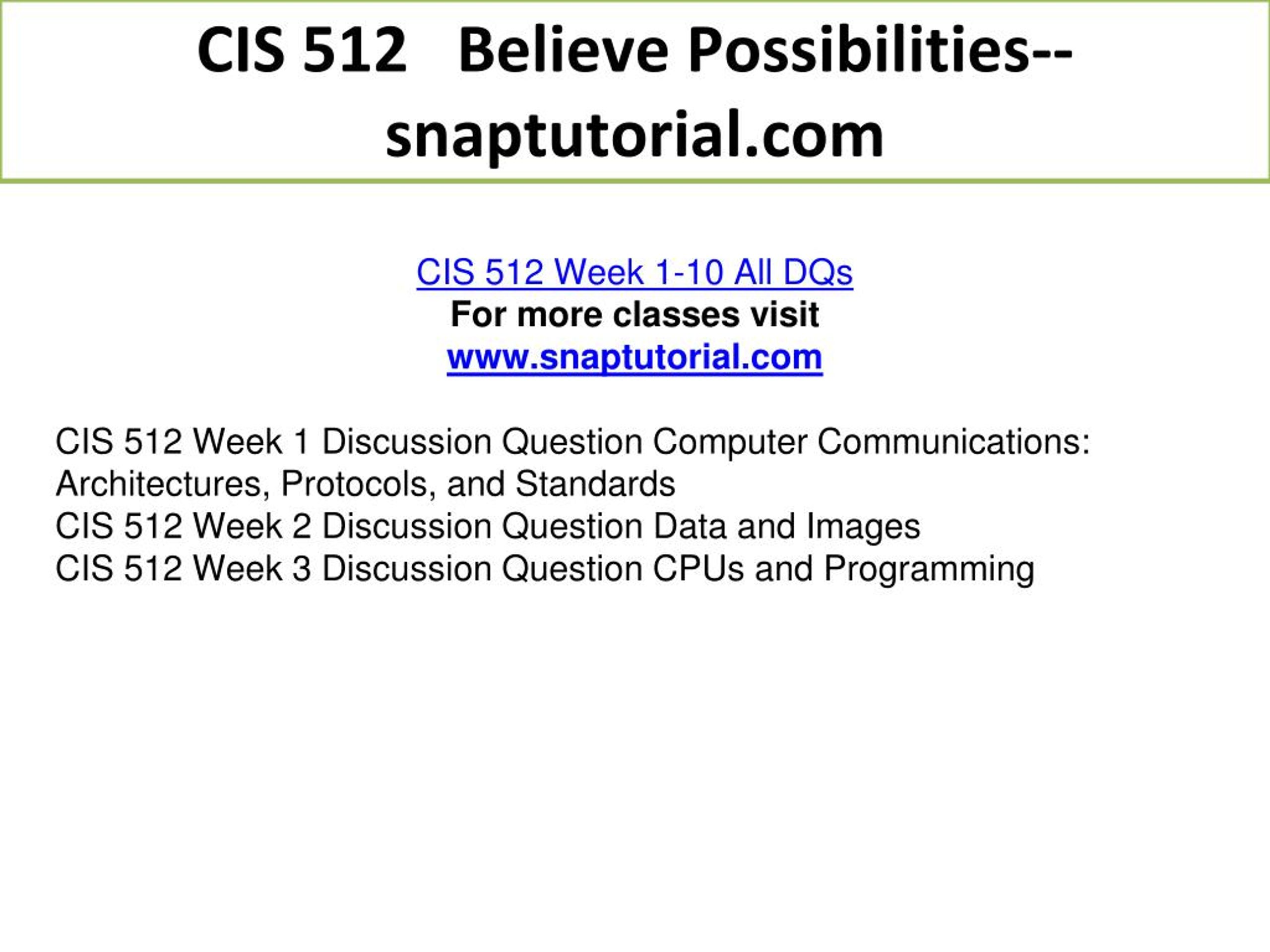 CIS 512 Believe Possibilities--snaptutorial.com

CIS 512 Week 1-10 All DQs
For more classes visit
www.snaptutorial.com

CIS 512 Week 1 Discussion Question Computer Communications: Architectures, Protocols, and Standards
CIS 512 Week 2 Discussion Question Data and Images
CIS 512 Week 3 Discussion Question CPUs and Programming